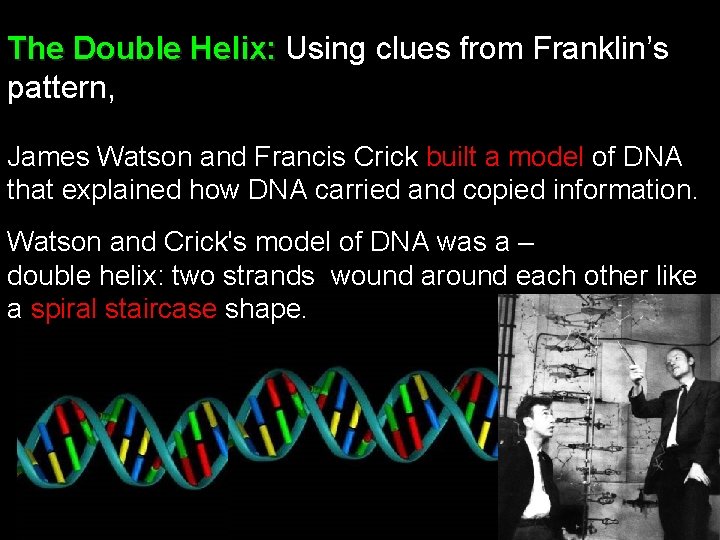 The Double Helix: Using clues from Franklin's pattern,

James Watson and Francis Crick built a model of DNA that explained how DNA carried and copied information.

Watson and Crick's model of DNA was a – double helix: two strands wound around each other like a spiral staircase shape.